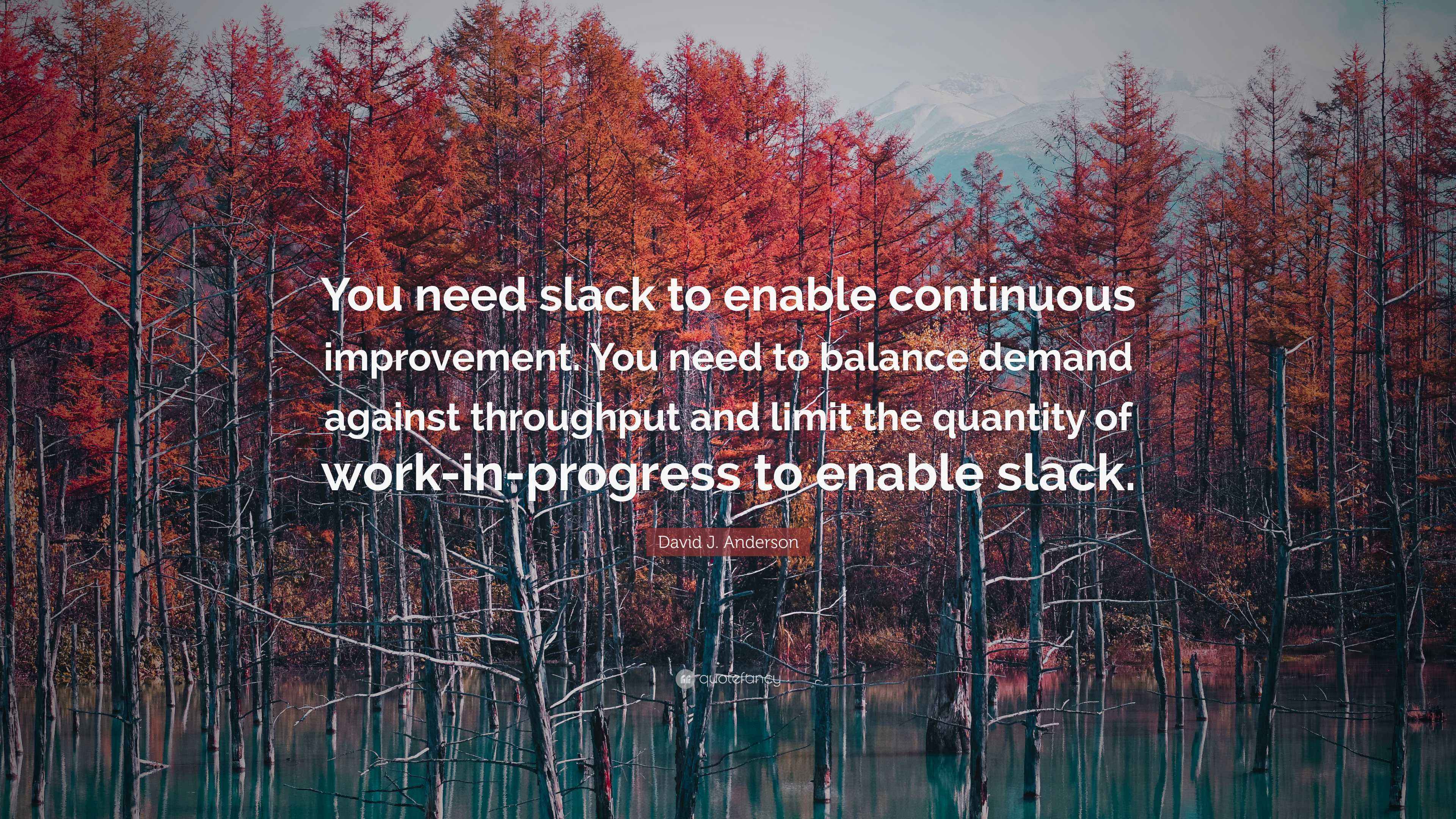 You need slack to enable continuous improvement. You need to balance demand against throughput and limit the quantity of work-in-progress to enable slack.

David J. Anderson

quotefancy